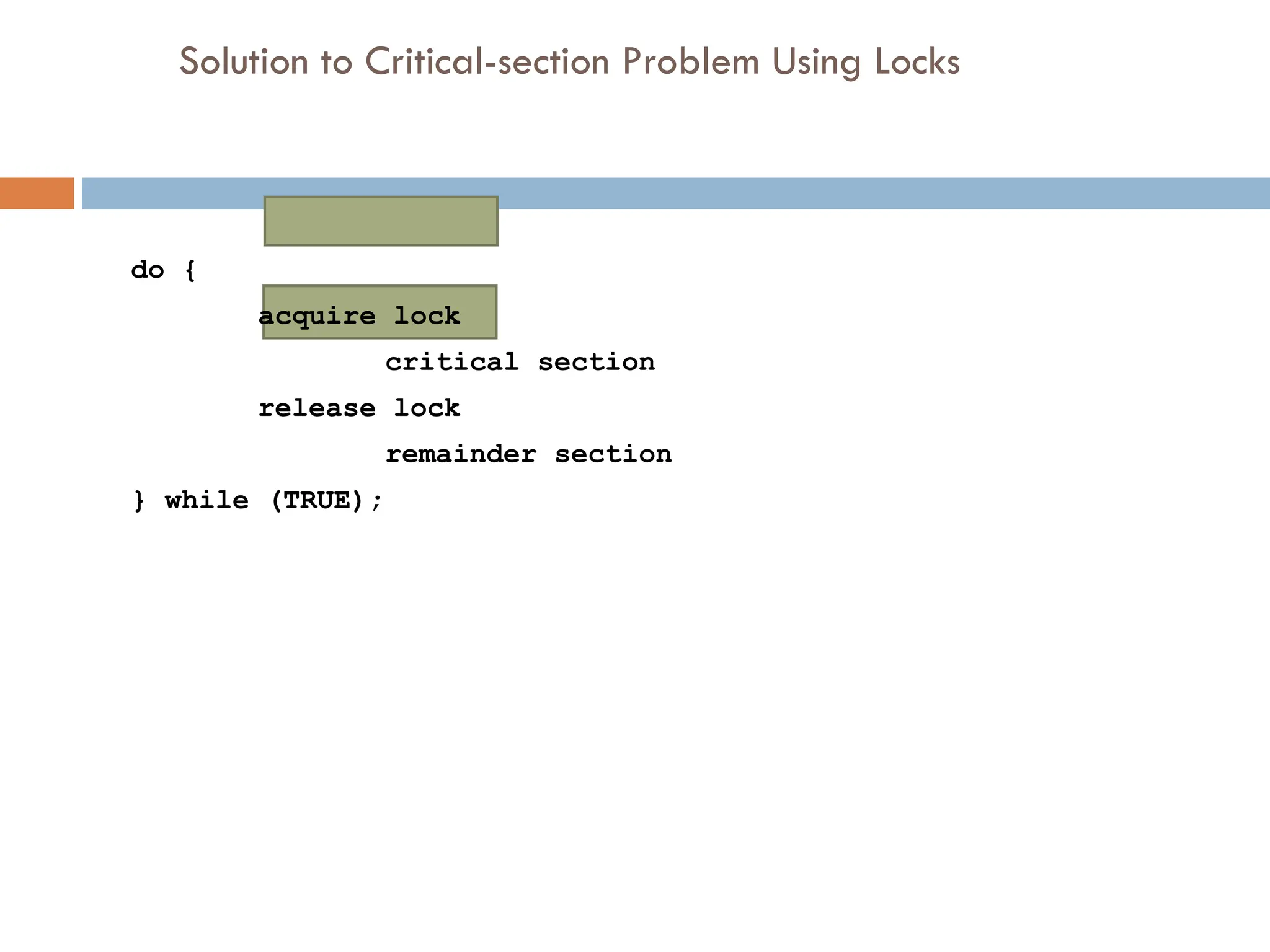 Solution to Critical-section Problem Using Locks

do {
acquire lock
critical section
release lock
remainder section
} while (TRUE);